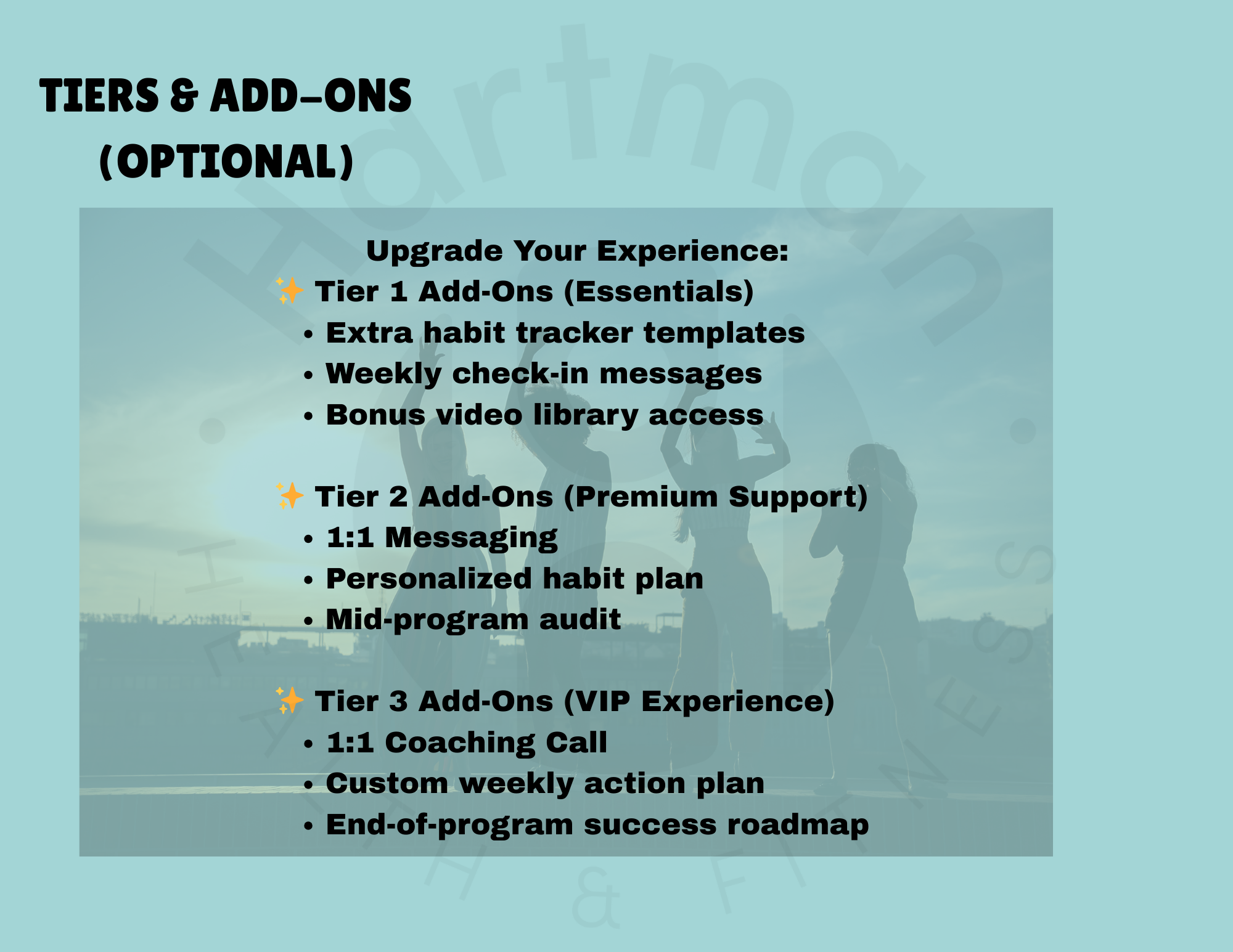 TIERS & ADD-ONS (OPTIONAL)

Upgrade Your Experience:

✨ Tier 1 Add-Ons (Essentials)
• Extra habit tracker templates
• Weekly check-in messages
• Bonus video library access

✨ Tier 2 Add-Ons (Premium Support)
• 1:1 Messaging
• Personalized habit plan
• Mid-program audit

✨ Tier 3 Add-Ons (VIP Experience)
• 1:1 Coaching Call
• Custom weekly action plan
• End-of-program success roadmap

Hartman
HEALTH & FITNESS